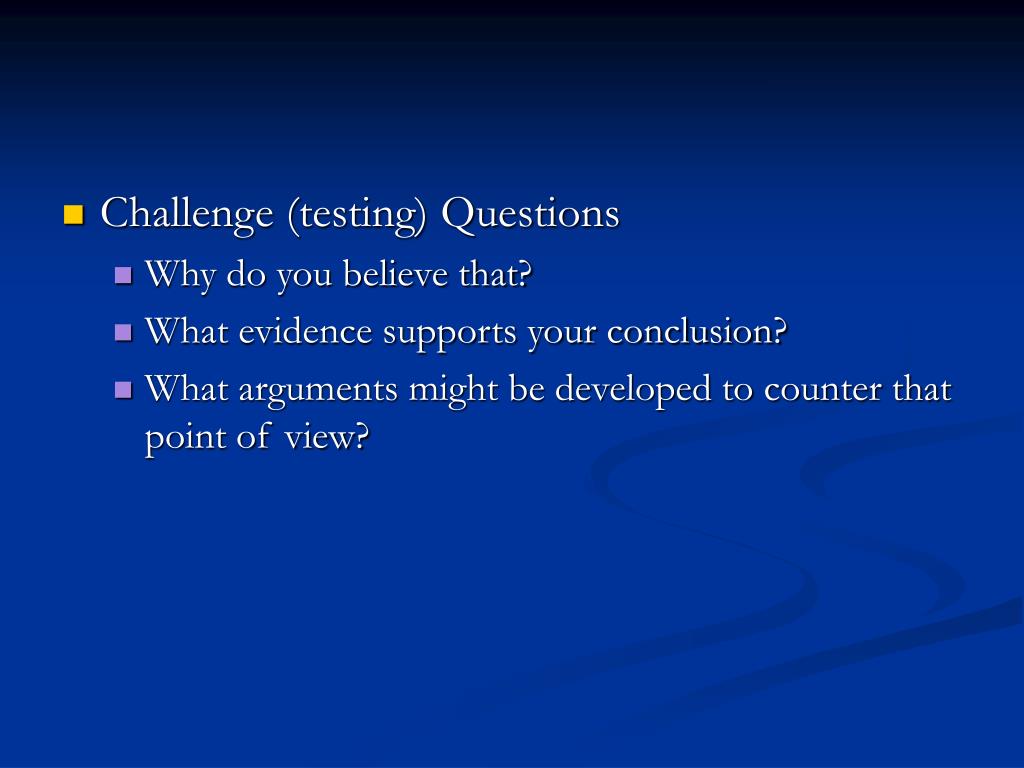 Challenge (testing) Questions

Why do you believe that?

What evidence supports your conclusion?

What arguments might be developed to counter that point of view?